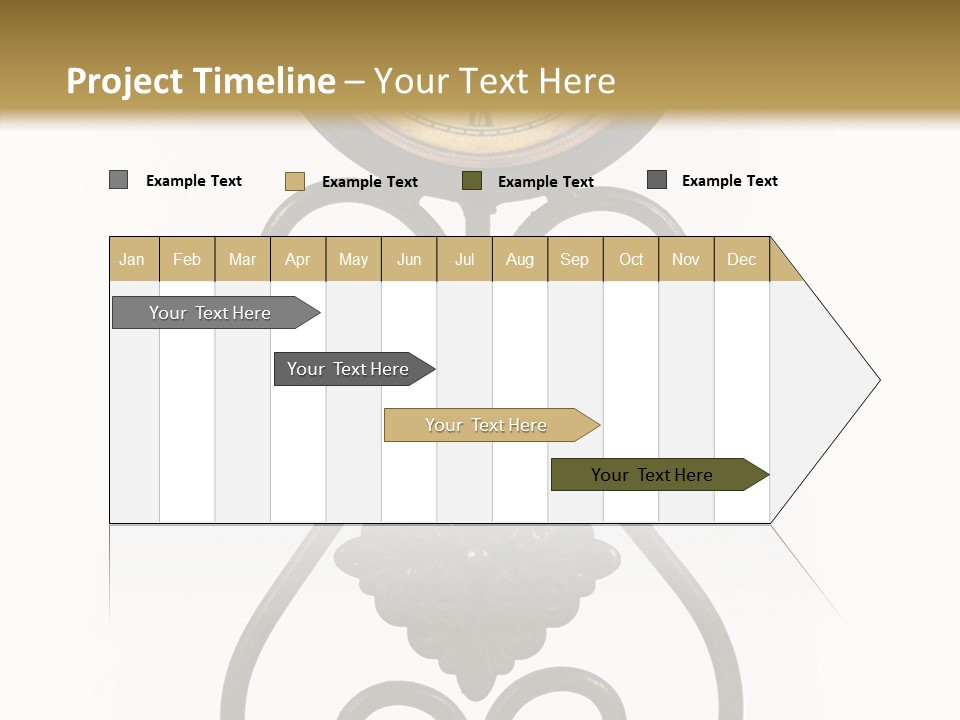 Project Timeline – Your Text Here

Example Text
Example Text
Example Text
Example Text

| Jan | Feb | Mar | Apr | May | Jun | Jul | Aug | Sep | Oct | Nov | Dec |
|---|---|---|---|---|---|---|---|---|---|---|---|

Your Text Here

Your Text Here

Your Text Here

Your Text Here